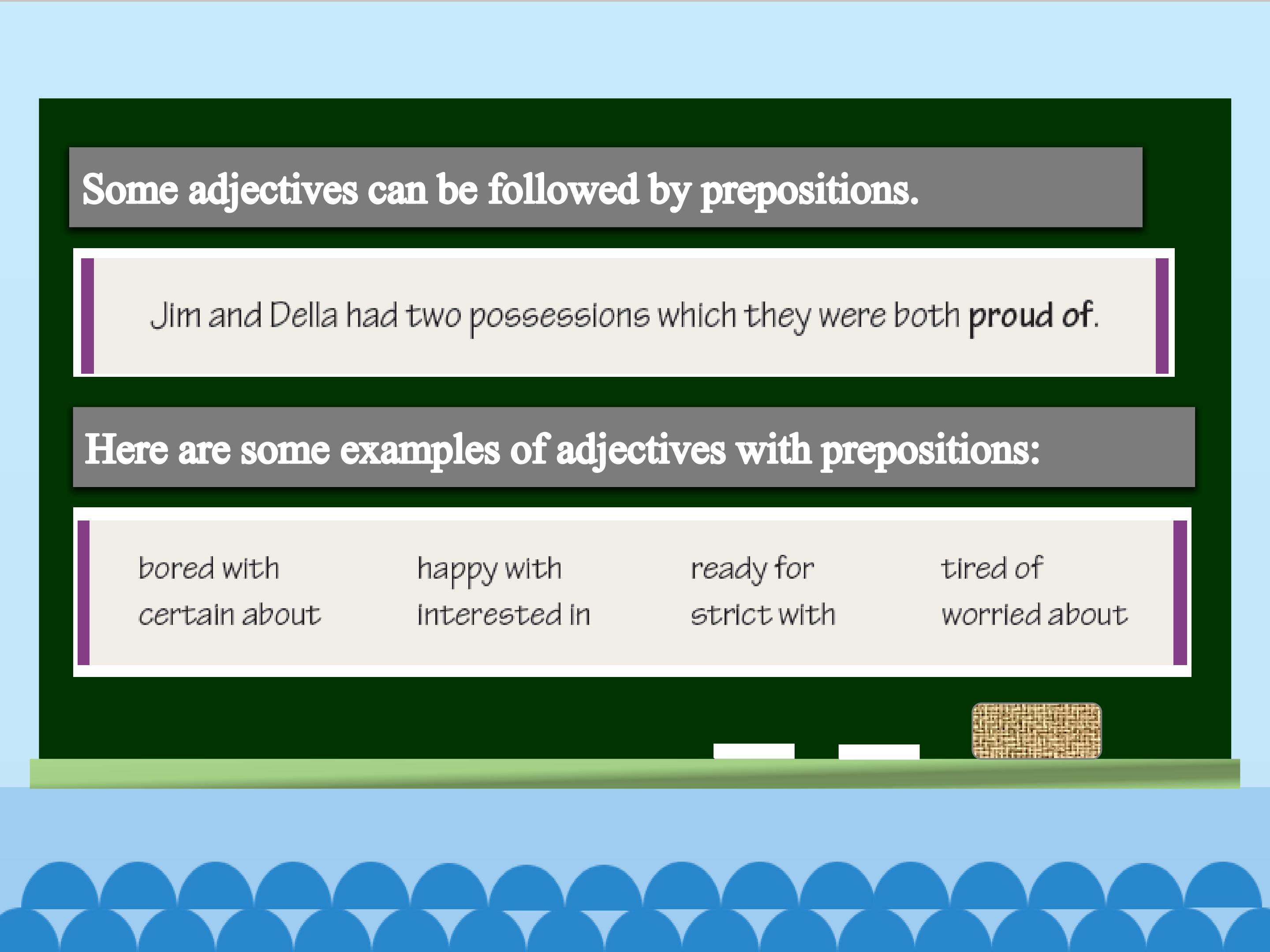 Some adjectives can be followed by prepositions.

Jim and Della had two possessions which they were both proud of.

Here are some examples of adjectives with prepositions:

bored with
certain about

happy with
interested in

ready for
strict with

tired of
worried about